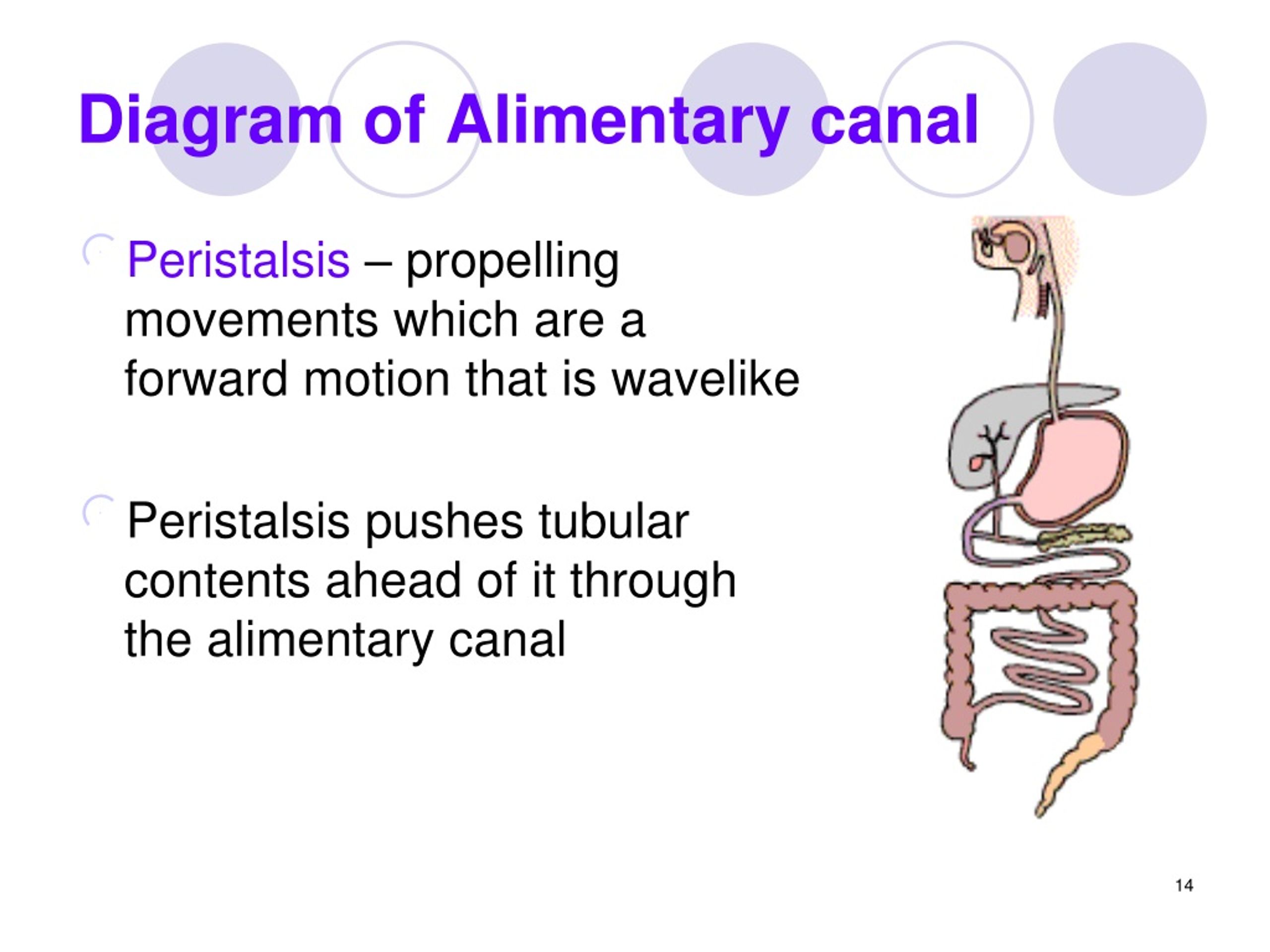 Diagram of Alimentary canal

Peristalsis – propelling movements which are a forward motion that is wavelike

Peristalsis pushes tubular contents ahead of it through the alimentary canal

14